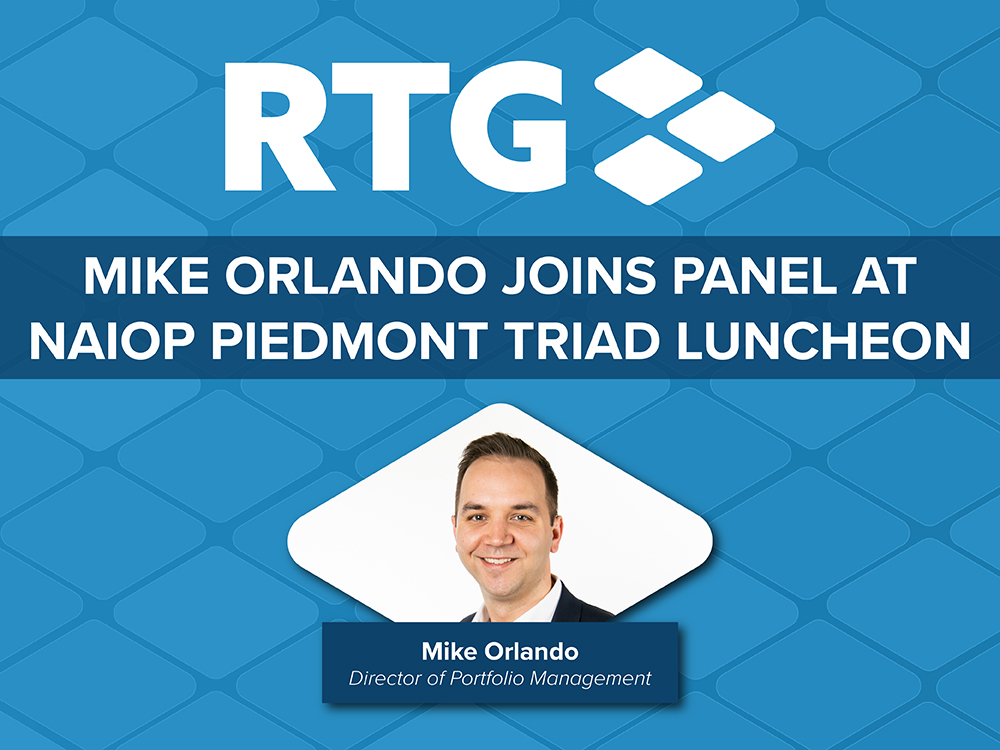 RTG

MIKE ORLANDO JOINS PANEL AT NAIOP PIEDMONT TRIAD LUNCHEON

Mike Orlando
Director of Portfolio Management